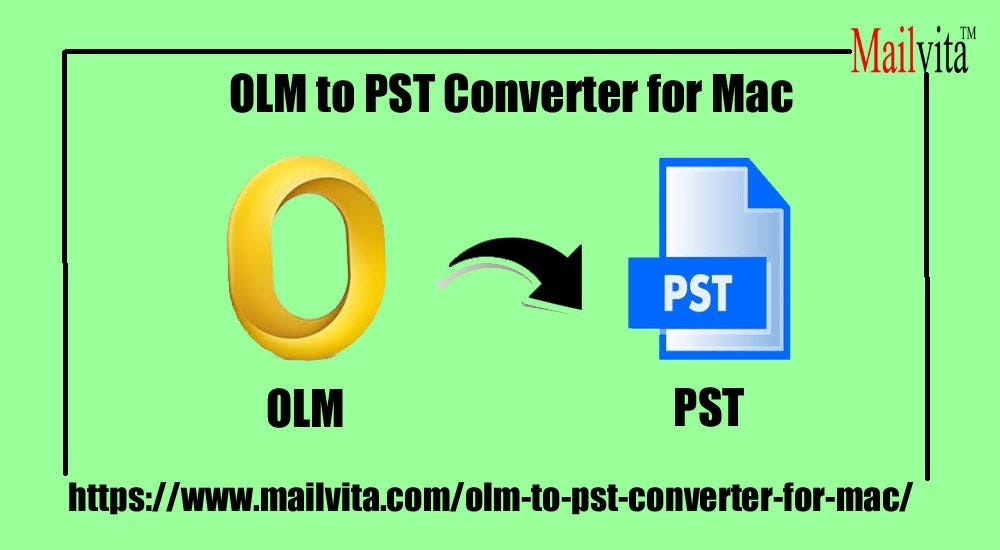 Mailvita™

OLM to PST Converter for Mac

PST

OLM

PST

https://www.mailvita.com/olm-to-pst-converter-for-mac/